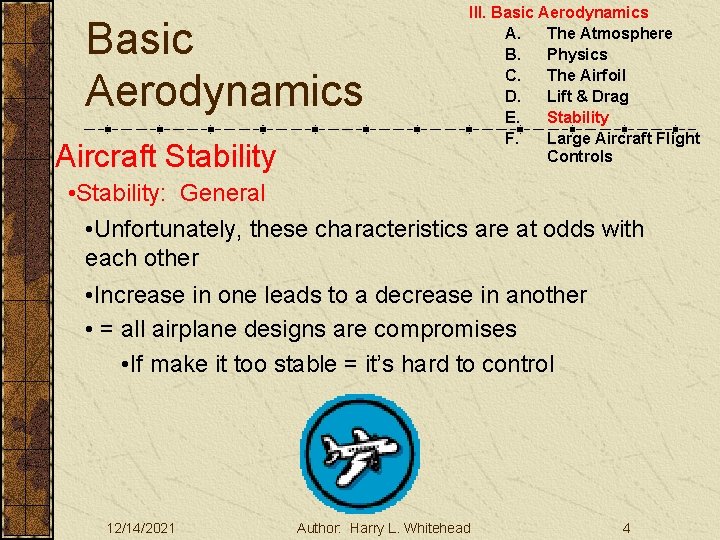 Basic Aerodynamics

III. Basic Aerodynamics
A. The Atmosphere
B. Physics
C. The Airfoil
D. Lift & Drag
E. Stability
F. Large Aircraft Flight Controls

Aircraft Stability

•Stability: General

•Unfortunately, these characteristics are at odds with each other

•Increase in one leads to a decrease in another

• = all airplane designs are compromises

•If make it too stable = it's hard to control

12/14/2021 Author: Harry L. Whitehead 4